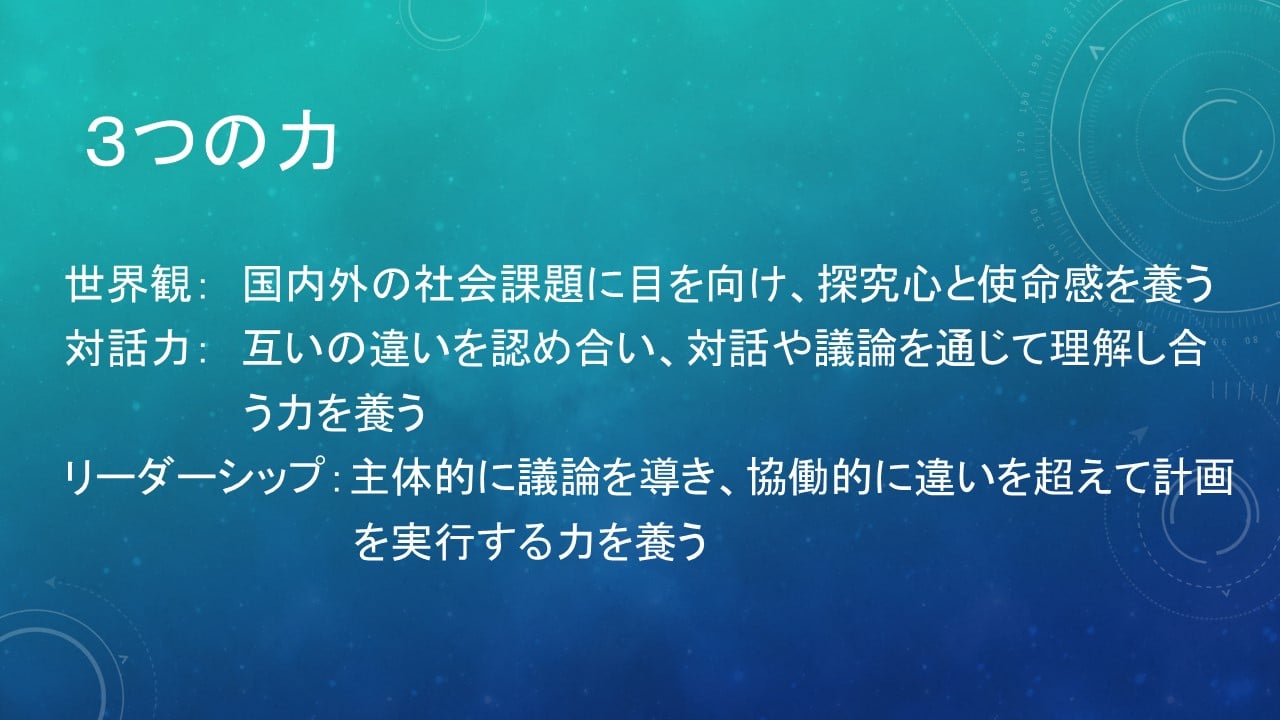 3つの力

世界観: 国内外の社会課題に目を向け、探究心と使命感を養う

対話力: 互いの違いを認め合い、対話や議論を通じて理解し合う力を養う

リーダーシップ: 主体的に議論を導き、協働的に違いを超えて計画を実行する力を養う